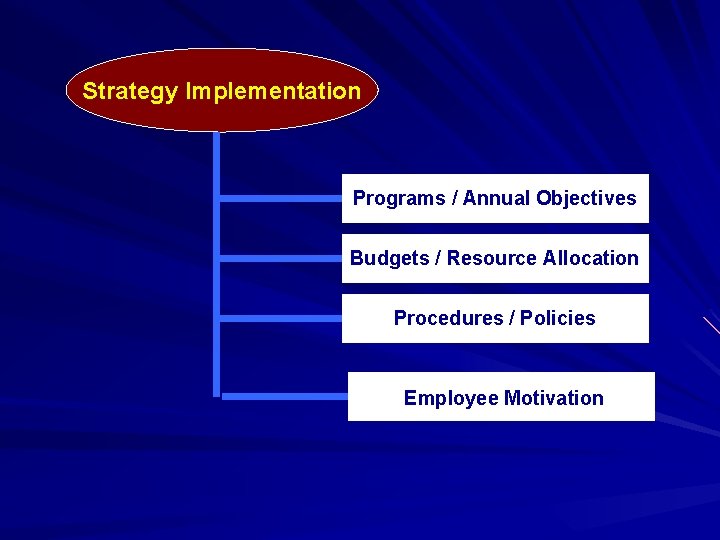 Strategy Implementation

Programs / Annual Objectives

Budgets / Resource Allocation

Procedures / Policies

Employee Motivation